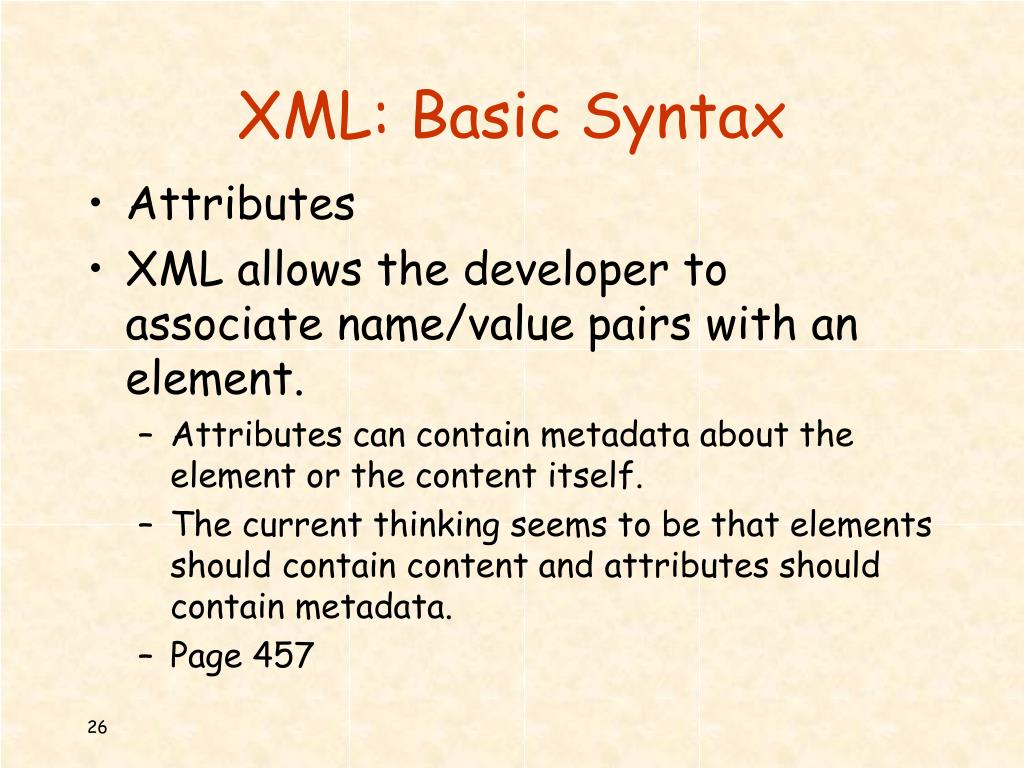 XML: Basic Syntax

• Attributes
• XML allows the developer to associate name/value pairs with an element.
– Attributes can contain metadata about the element or the content itself.
– The current thinking seems to be that elements should contain content and attributes should contain metadata.
– Page 457

26